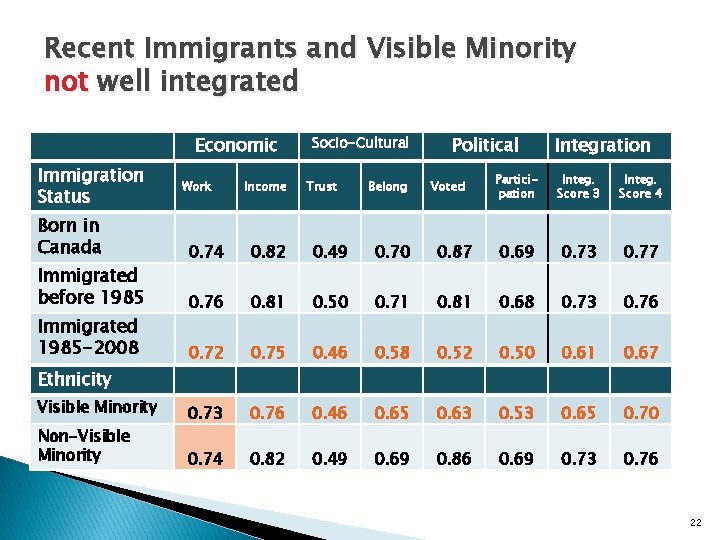 Recent Immigrants and Visible Minority not well integrated

| | Economic | | Socio-Cultural | | Political | | Integration | |
|---|---|---|---|---|---|---|---|---|
| Immigration Status | Work | Income | Trust | Belong | Voted | Partici-pation | Integ. Score 3 | Integ. Score 4 |
| Born in Canada | 0.74 | 0.82 | 0.49 | 0.70 | 0.87 | 0.69 | 0.73 | 0.77 |
| Immigrated before 1985 | 0.76 | 0.81 | 0.50 | 0.71 | 0.81 | 0.68 | 0.73 | 0.76 |
| Immigrated 1985-2008 | 0.72 | 0.75 | 0.46 | 0.58 | 0.52 | 0.50 | 0.61 | 0.67 |
| Ethnicity | | | | | | | | |
| Visible Minority | 0.73 | 0.76 | 0.46 | 0.65 | 0.63 | 0.53 | 0.65 | 0.70 |
| Non-Visible Minority | 0.74 | 0.82 | 0.49 | 0.69 | 0.86 | 0.69 | 0.73 | 0.76 |

22